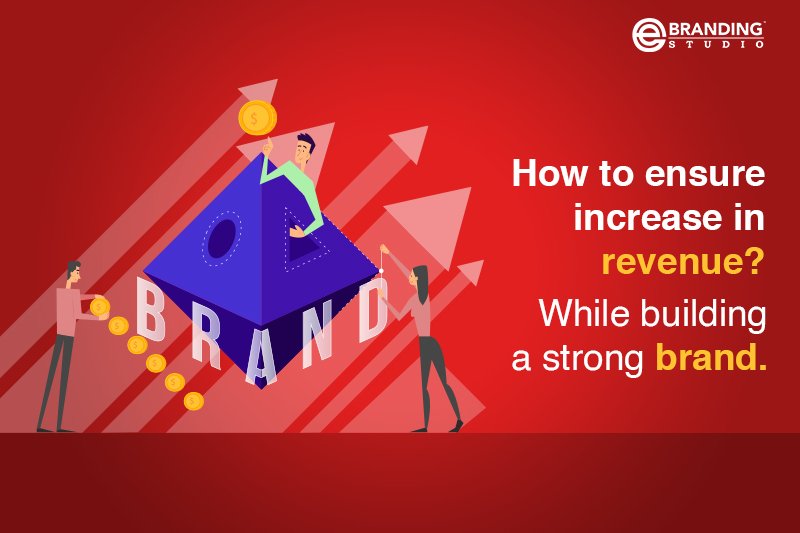 e BRANDING STUDIO

BRAND

How to ensure increase in revenue? While building a strong brand.